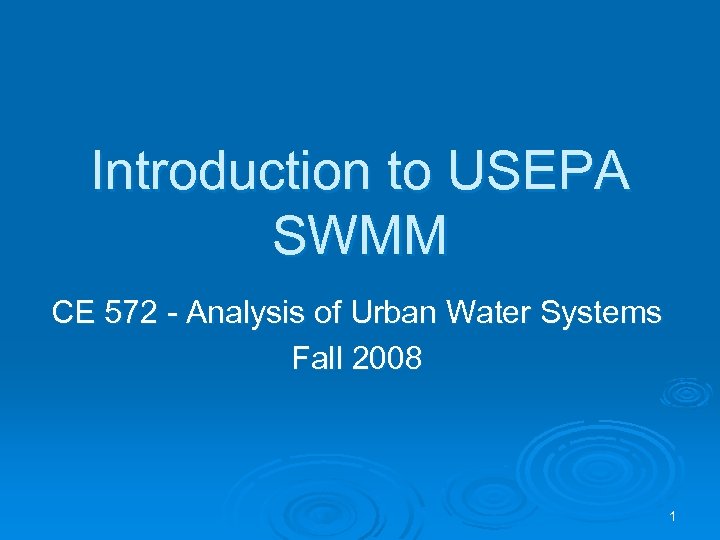 Introduction to USEPA SWMM

CE 572 - Analysis of Urban Water Systems
Fall 2008

1